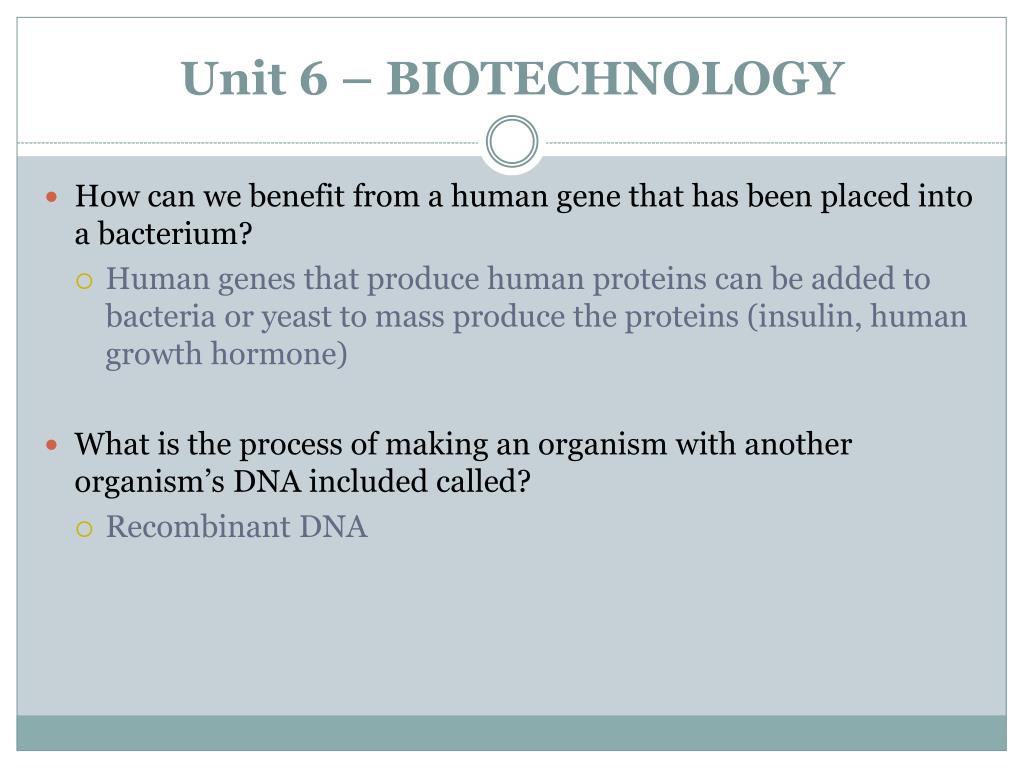 Unit 6 – BIOTECHNOLOGY

How can we benefit from a human gene that has been placed into a bacterium?

Human genes that produce human proteins can be added to bacteria or yeast to mass produce the proteins (insulin, human growth hormone)

What is the process of making an organism with another organism's DNA included called?

Recombinant DNA